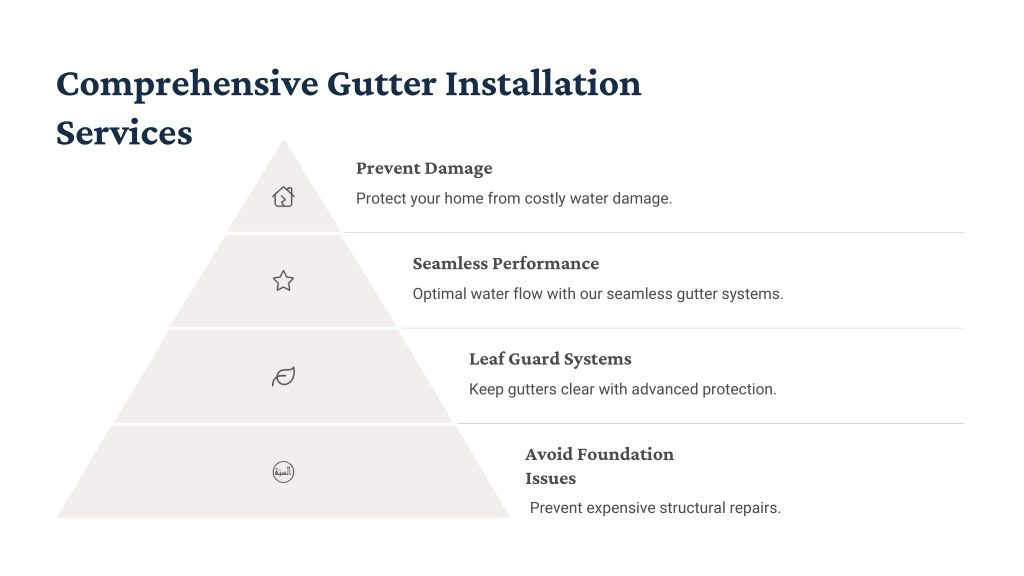 Comprehensive Gutter Installation Services

Prevent Damage

Protect your home from costly water damage.

Seamless Performance

Optimal water flow with our seamless gutter systems.

Leaf Guard Systems

Keep gutters clear with advanced protection.

Avoid Foundation Issues

Prevent expensive structural repairs.